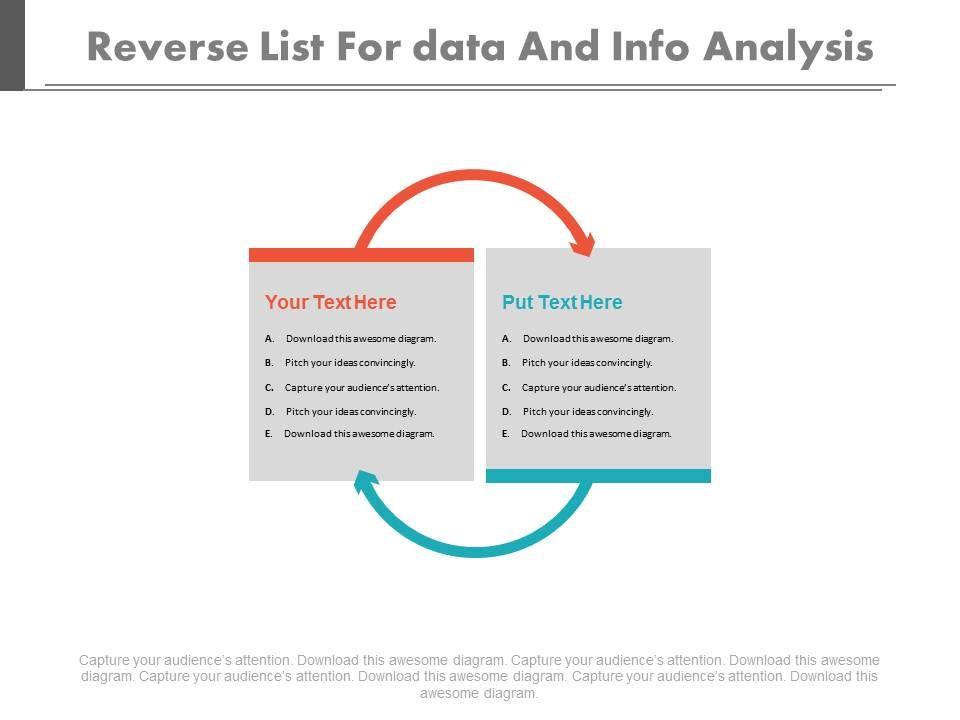 Reverse List For data And Info Analysis

Your Text Here

A. Download this awesome diagram.
B. Pitch your ideas convincingly.
C. Capture your audience's attention.
D. Pitch your ideas convincingly.
E. Download this awesome diagram.

Put Text Here

A. Download this awesome diagram.
B. Pitch your ideas convincingly.
C. Capture your audience's attention.
D. Pitch your ideas convincingly.
E. Download this awesome diagram.

Capture your audience's attention. Download this awesome diagram. Capture your audience's attention. Download this awesome diagram. Capture your audience's attention. Download this awesome diagram. Capture your audience's attention. Download this awesome diagram.